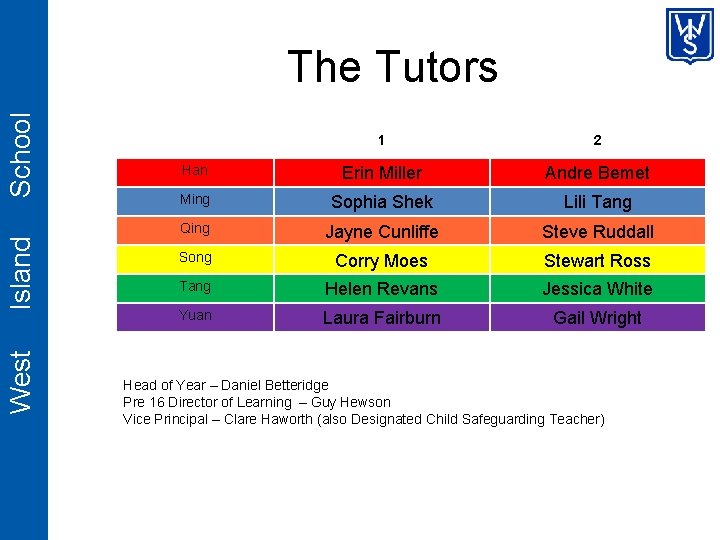 West Island School

WIS

The Tutors

| | 1 | 2 |
|---|---|---|
| Han | Erin Miller | Andre Bemet |
| Ming | Sophia Shek | Lili Tang |
| Qing | Jayne Cunliffe | Steve Ruddall |
| Song | Corry Moes | Stewart Ross |
| Tang | Helen Revans | Jessica White |
| Yuan | Laura Fairburn | Gail Wright |

Head of Year – Daniel Betteridge
Pre 16 Director of Learning – Guy Hewson
Vice Principal – Clare Haworth (also Designated Child Safeguarding Teacher)